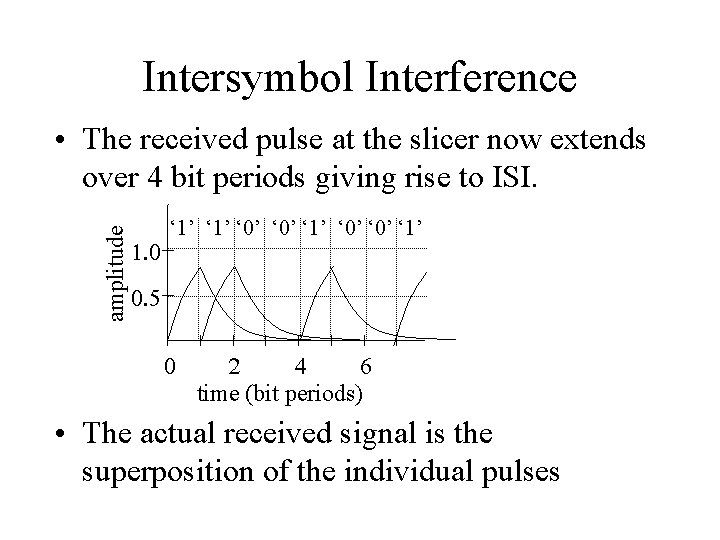 Intersymbol Interference

• The received pulse at the slicer now extends over 4 bit periods giving rise to ISI.

‘1’ ‘1’ ‘0’ ‘0’ ‘1’ ‘0’ ‘0’ ‘1’

amplitude

1.0

0.5

0 2 4 6

time (bit periods)

• The actual received signal is the superposition of the individual pulses